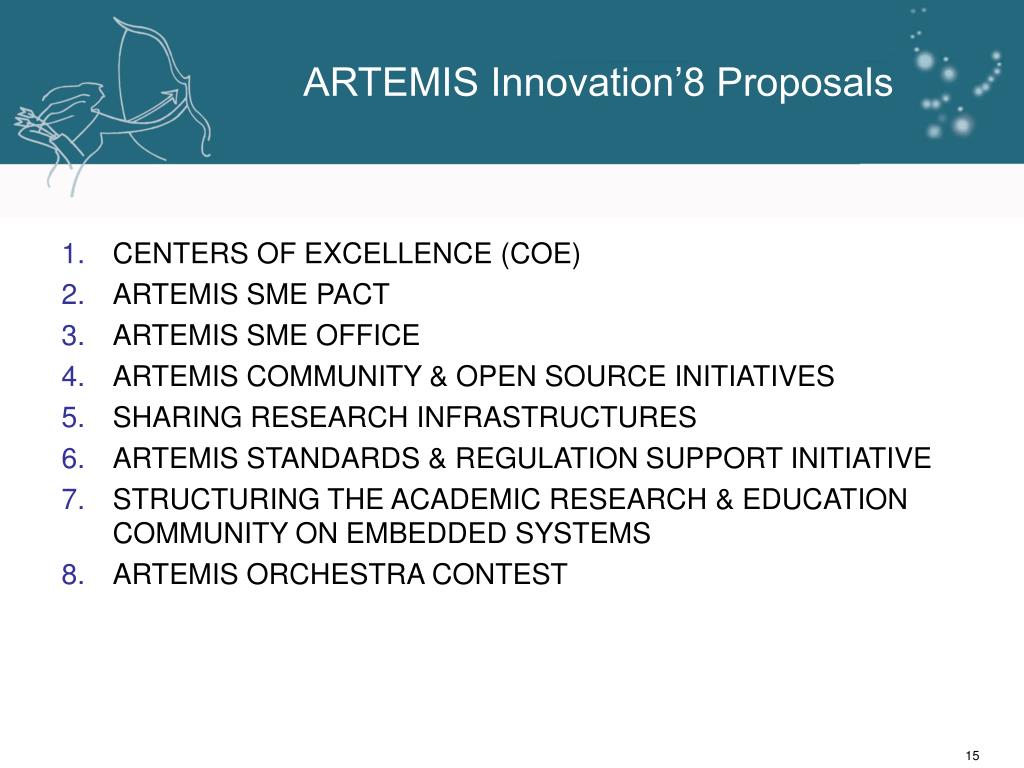 ARTEMIS Innovation’8 Proposals

1. CENTERS OF EXCELLENCE (COE)
2. ARTEMIS SME PACT
3. ARTEMIS SME OFFICE
4. ARTEMIS COMMUNITY & OPEN SOURCE INITIATIVES
5. SHARING RESEARCH INFRASTRUCTURES
6. ARTEMIS STANDARDS & REGULATION SUPPORT INITIATIVE
7. STRUCTURING THE ACADEMIC RESEARCH & EDUCATION COMMUNITY ON EMBEDDED SYSTEMS
8. ARTEMIS ORCHESTRA CONTEST

15